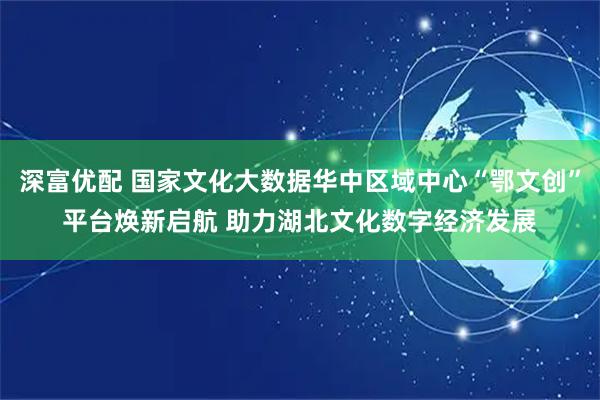 深富优配 国家文化大数据华中区域中心“鄂文创”平台焕新启航 助力湖北文化数字经济发展